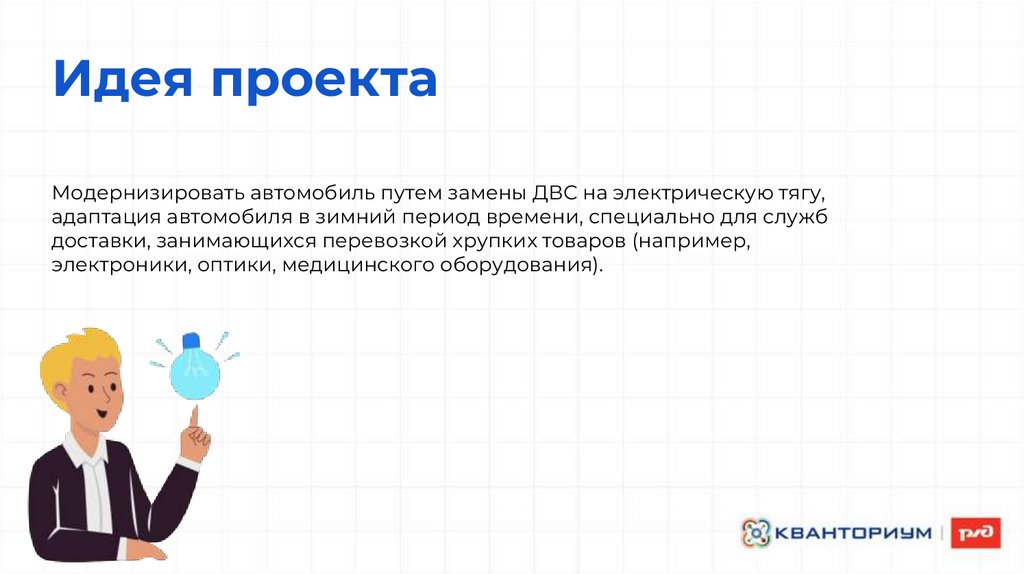 Идея проекта

Модернизировать автомобиль путем замены ДВС на электрическую тягу, адаптация автомобиля в зимний период времени, специально для служб доставки, занимающихся перевозкой хрупких товаров (например, электроники, оптики, медицинского оборудования).

КВАНТОРИУМ | РЖД